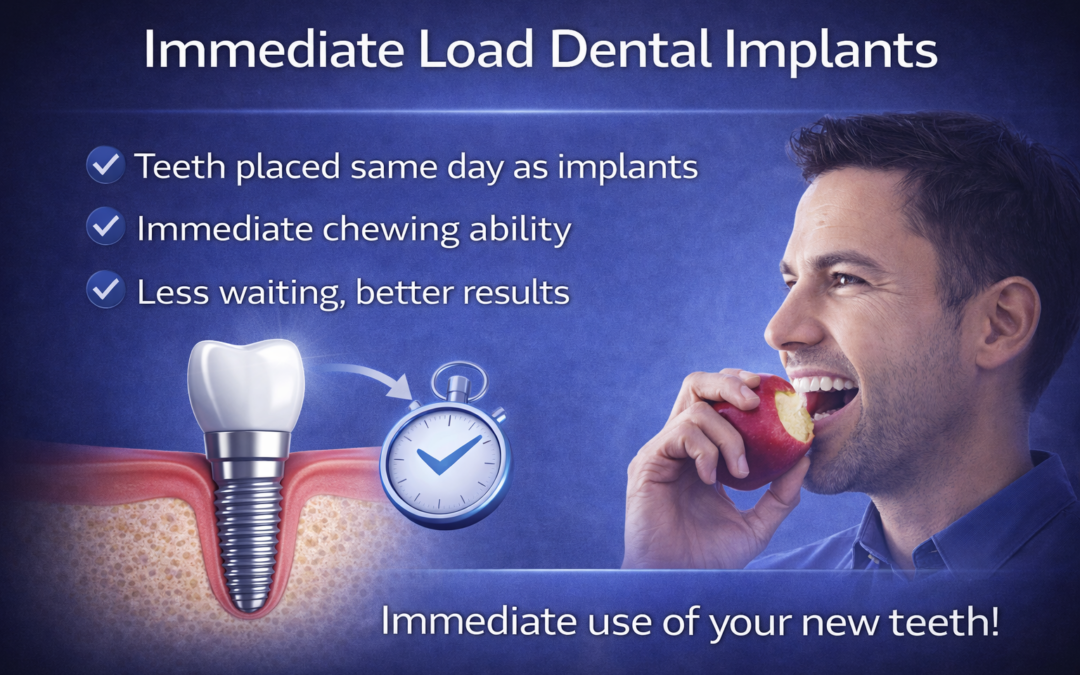 Immediate Load Dental Implants

Teeth placed same day as implants

Immediate chewing ability

Less waiting, better results

Immediate use of your new teeth!